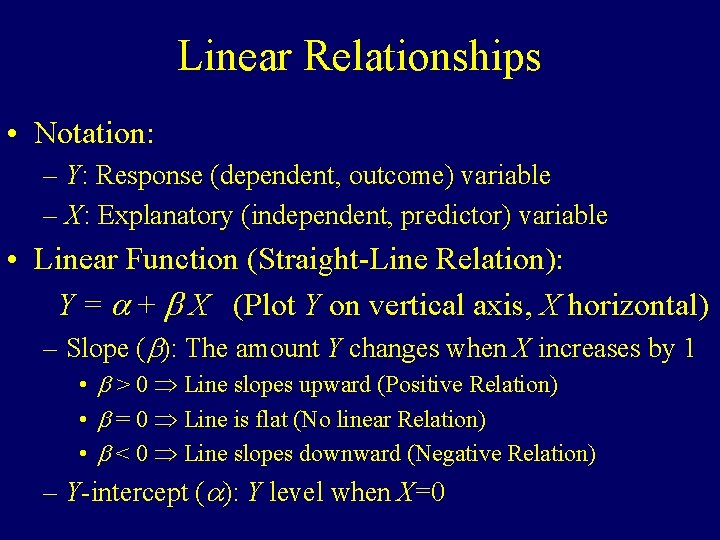 Linear Relationships

• Notation:
– $Y$: Response (dependent, outcome) variable
– $X$: Explanatory (independent, predictor) variable

• Linear Function (Straight-Line Relation):
$Y = \alpha + \beta X$ (Plot $Y$ on vertical axis, $X$ horizontal)
– Slope ($\beta$): The amount $Y$ changes when $X$ increases by 1
• $\beta > 0 \Rightarrow$ Line slopes upward (Positive Relation)
• $\beta = 0 \Rightarrow$ Line is flat (No linear Relation)
• $\beta < 0 \Rightarrow$ Line slopes downward (Negative Relation)
– $Y$-intercept ($\alpha$): $Y$ level when $X$=0